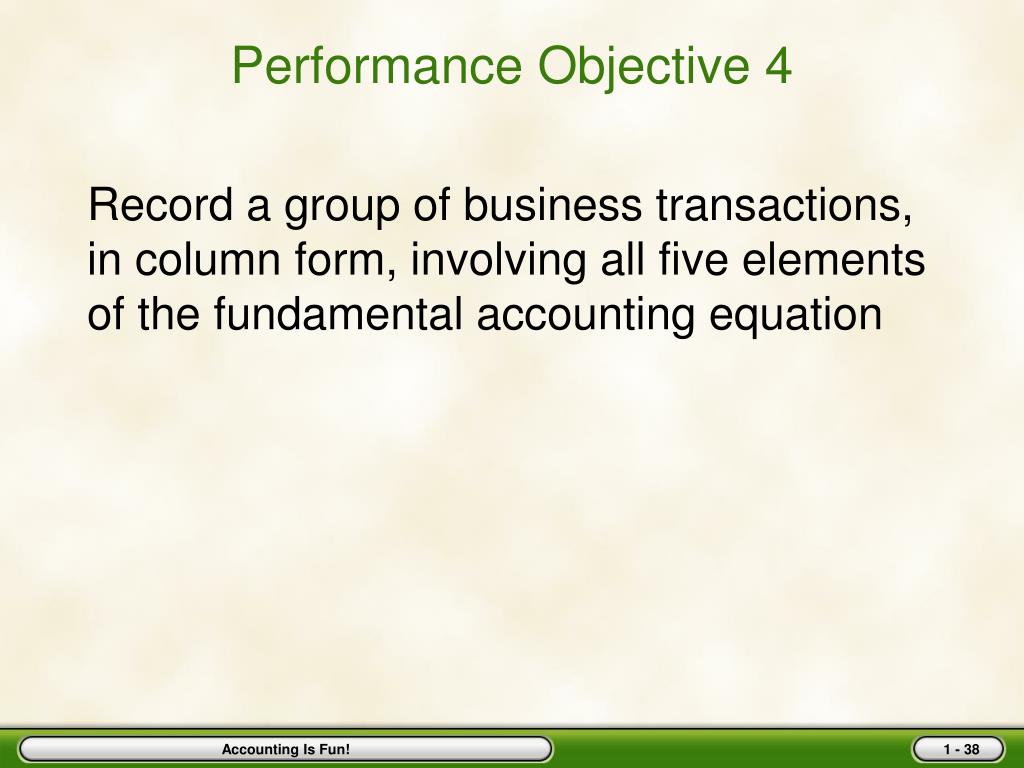 Performance Objective 4

Record a group of business transactions, in column form, involving all five elements of the fundamental accounting equation

Accounting Is Fun!

1 - 38